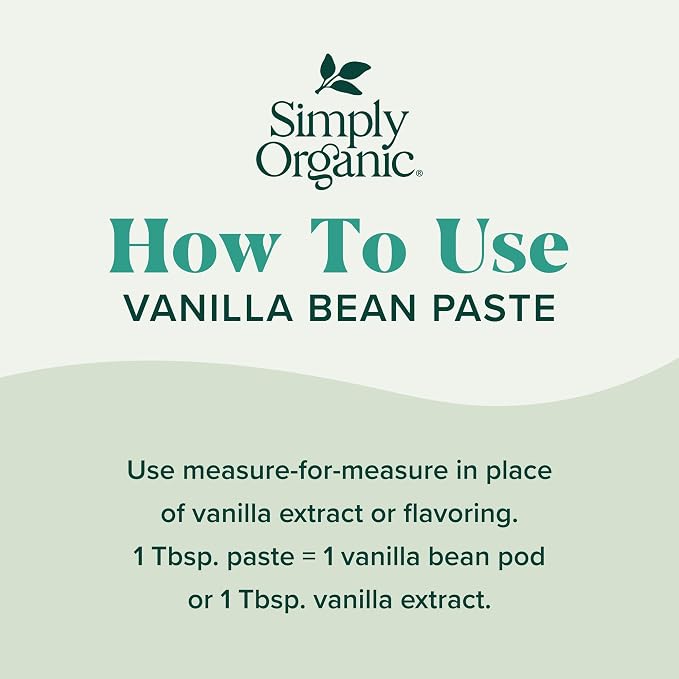 Simply Organic®

How To Use
VANILLA BEAN PASTE

Use measure-for-measure in place of vanilla extract or flavoring. 1 Tbsp. paste = 1 vanilla bean pod or 1 Tbsp. vanilla extract.